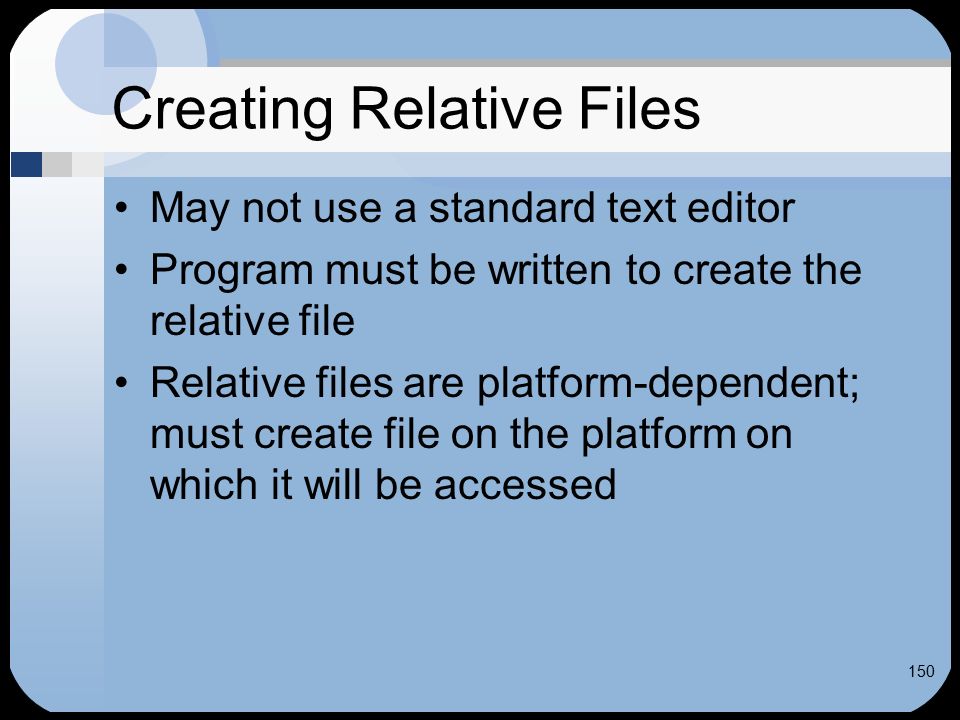 Creating Relative Files

• May not use a standard text editor
• Program must be written to create the relative file
• Relative files are platform-dependent; must create file on the platform on which it will be accessed

150